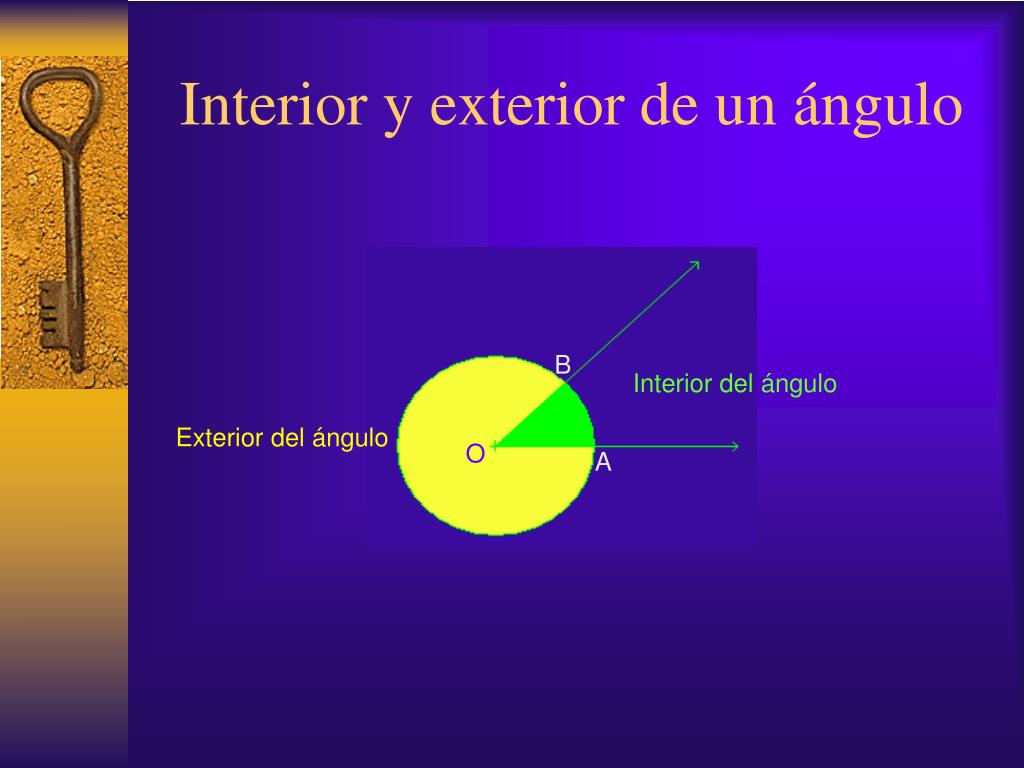 Interior y exterior de un ángulo

B

Interior del ángulo

Exterior del ángulo

O

A